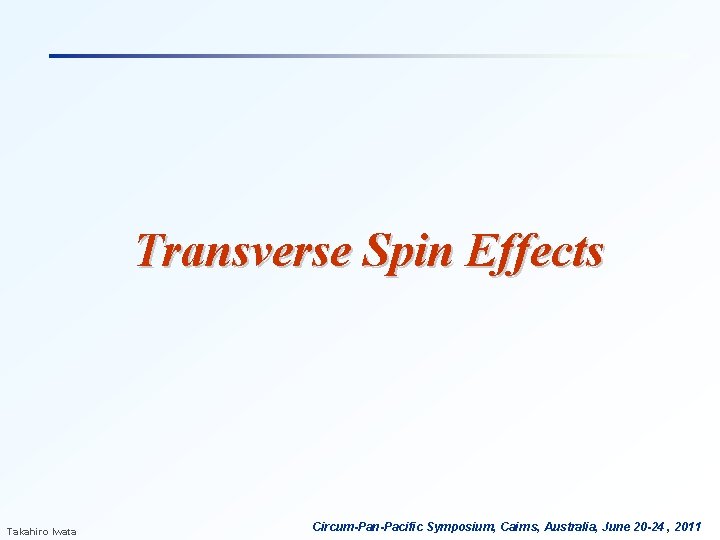 Transverse Spin Effects

Takahiro Iwata

Circum-Pan-Pacific Symposium, Cairns, Australia, June 20-24 , 2011